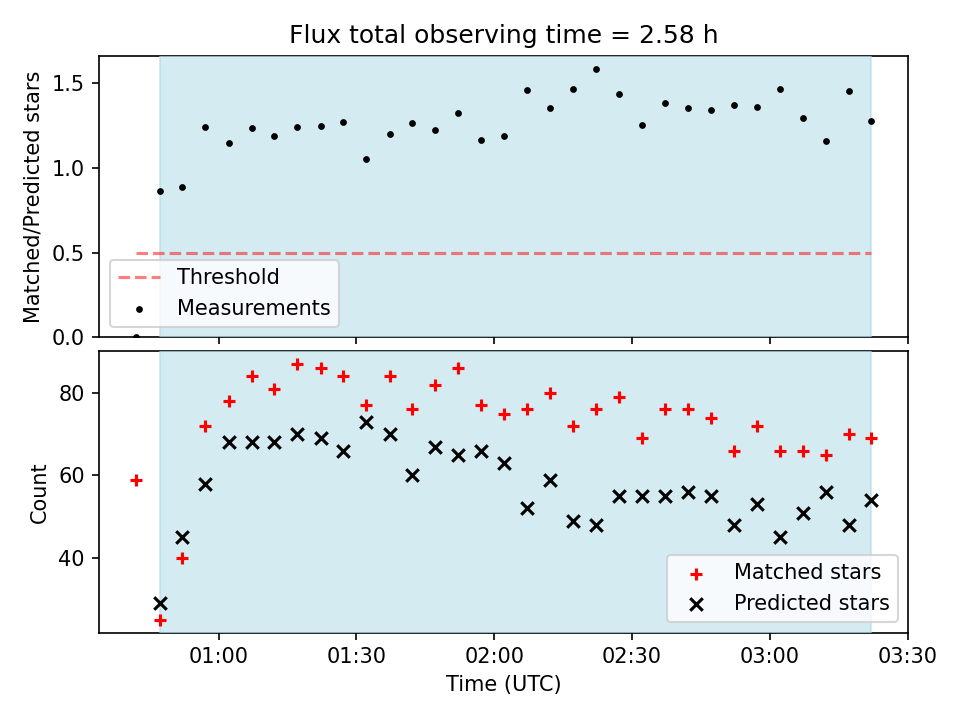 Flux total observing time = 2.58 h

Matched/Predicted stars

1.5
1.0
0.5
0.0

Threshold
Measurements

Count

80
60
40

Matched stars
Predicted stars

01:00
01:30
02:00
02:30
03:00
03:30

Time (UTC)